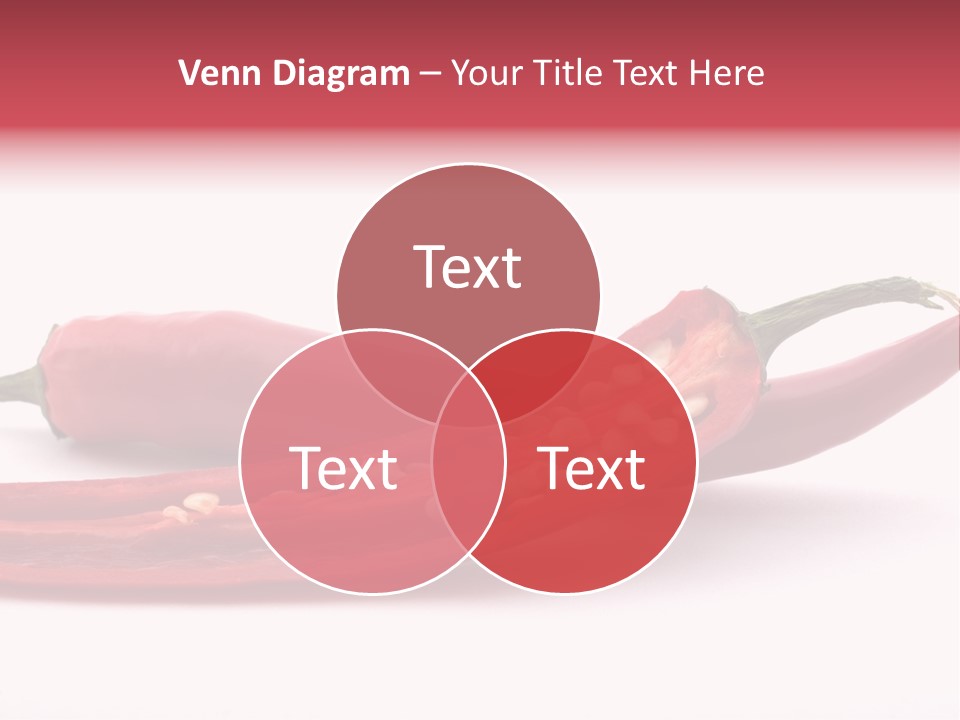 Venn Diagram – Your Title Text Here

Text

Text

Text